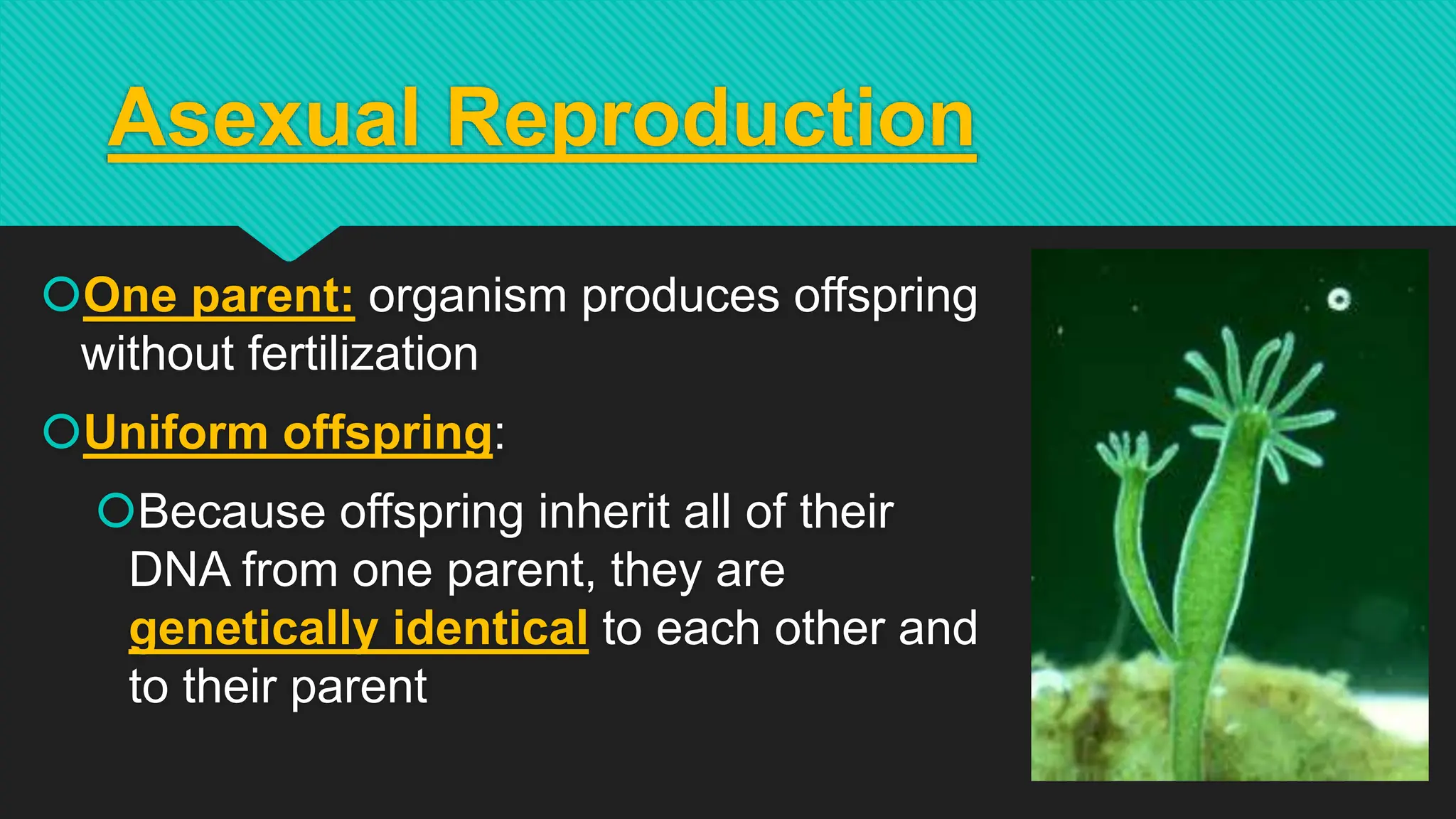 Asexual Reproduction

One parent: organism produces offspring without fertilization

Uniform offspring:

Because offspring inherit all of their DNA from one parent, they are genetically identical to each other and to their parent